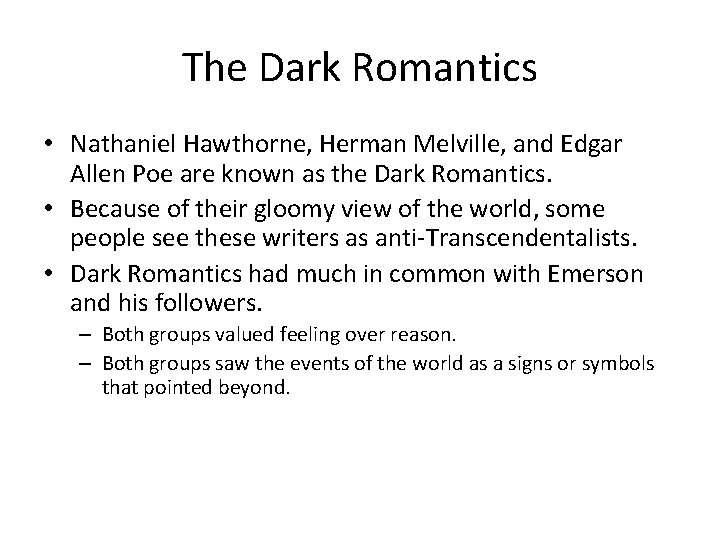 The Dark Romantics

• Nathaniel Hawthorne, Herman Melville, and Edgar Allen Poe are known as the Dark Romantics.
• Because of their gloomy view of the world, some people see these writers as anti-Transcendentalists.
• Dark Romantics had much in common with Emerson and his followers.
  – Both groups valued feeling over reason.
  – Both groups saw the events of the world as a signs or symbols that pointed beyond.